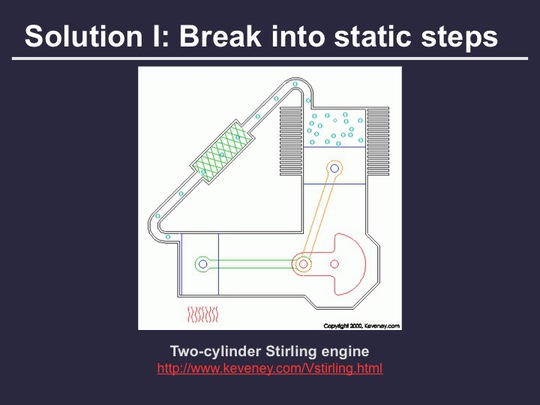 Solution I: Break into static steps

Copyright 2000, Keveney.com

Two-cylinder Stirling engine
http://www.keveney.com/Vstirling.html